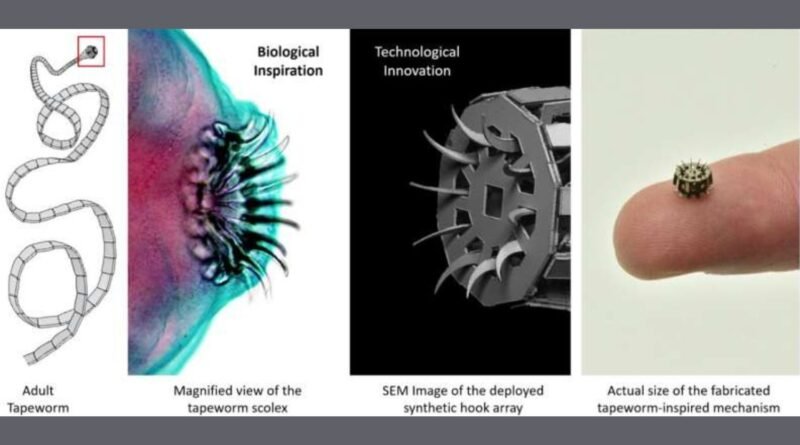 Biological Inspiration

Technological Innovation

Adult Tapeworm

Magnified view of the tapeworm scolex

SEM Image of the deployed synthetic hook array

Actual size of the fabricated tapeworm-inspired mechanism